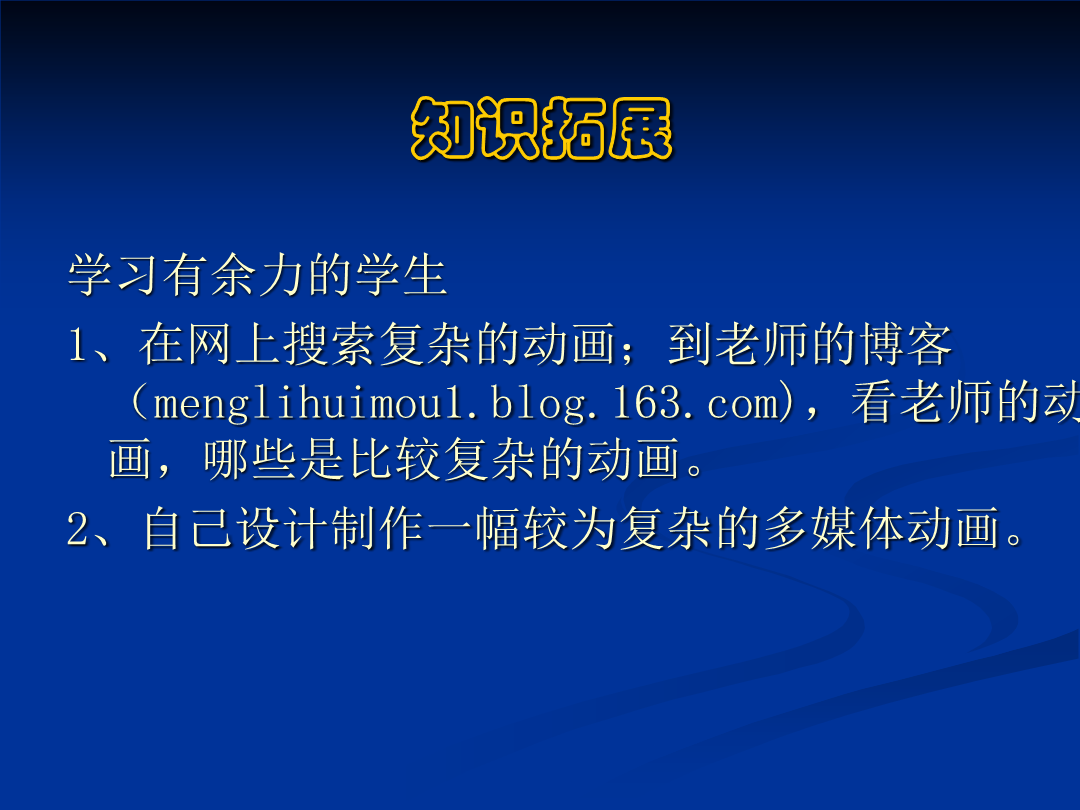 知识拓展

学习有余力的学生

1、在网上搜索复杂的动画；到老师的博客（menglihuimou1.blog.163.com），看老师的动画，哪些是比较复杂的动画。

2、自己设计制作一幅较为复杂的多媒体动画。